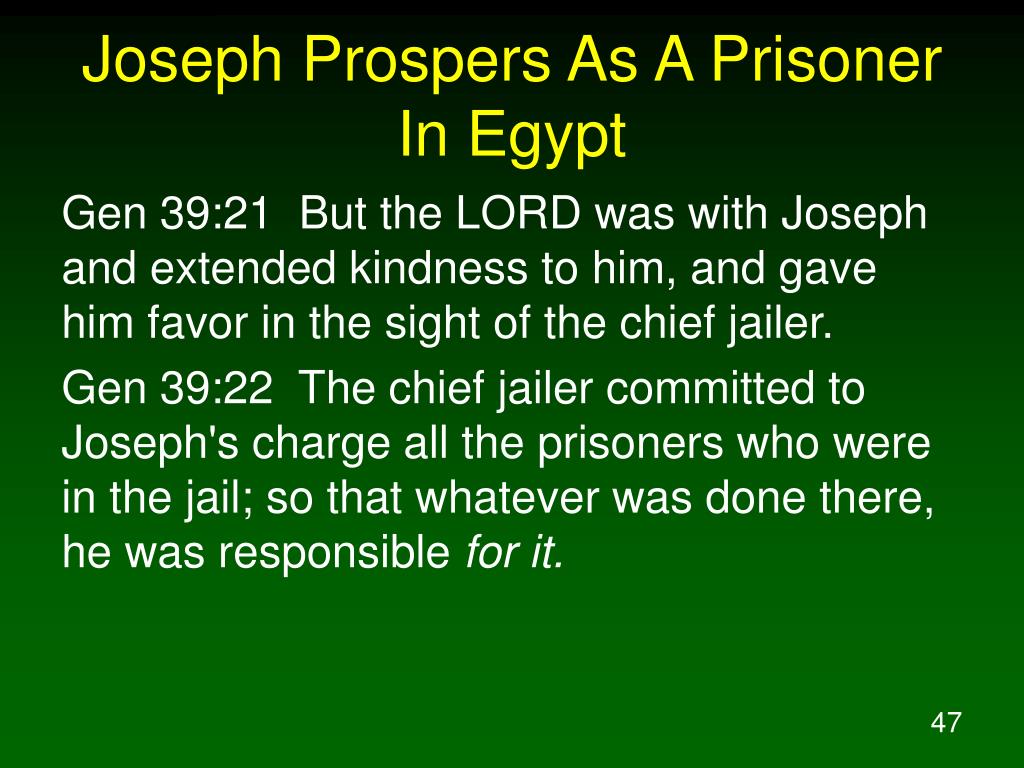 Joseph Prospers As A Prisoner In Egypt

Gen 39:21 But the LORD was with Joseph and extended kindness to him, and gave him favor in the sight of the chief jailer.

Gen 39:22 The chief jailer committed to Joseph's charge all the prisoners who were in the jail; so that whatever was done there, he was responsible for it.

47